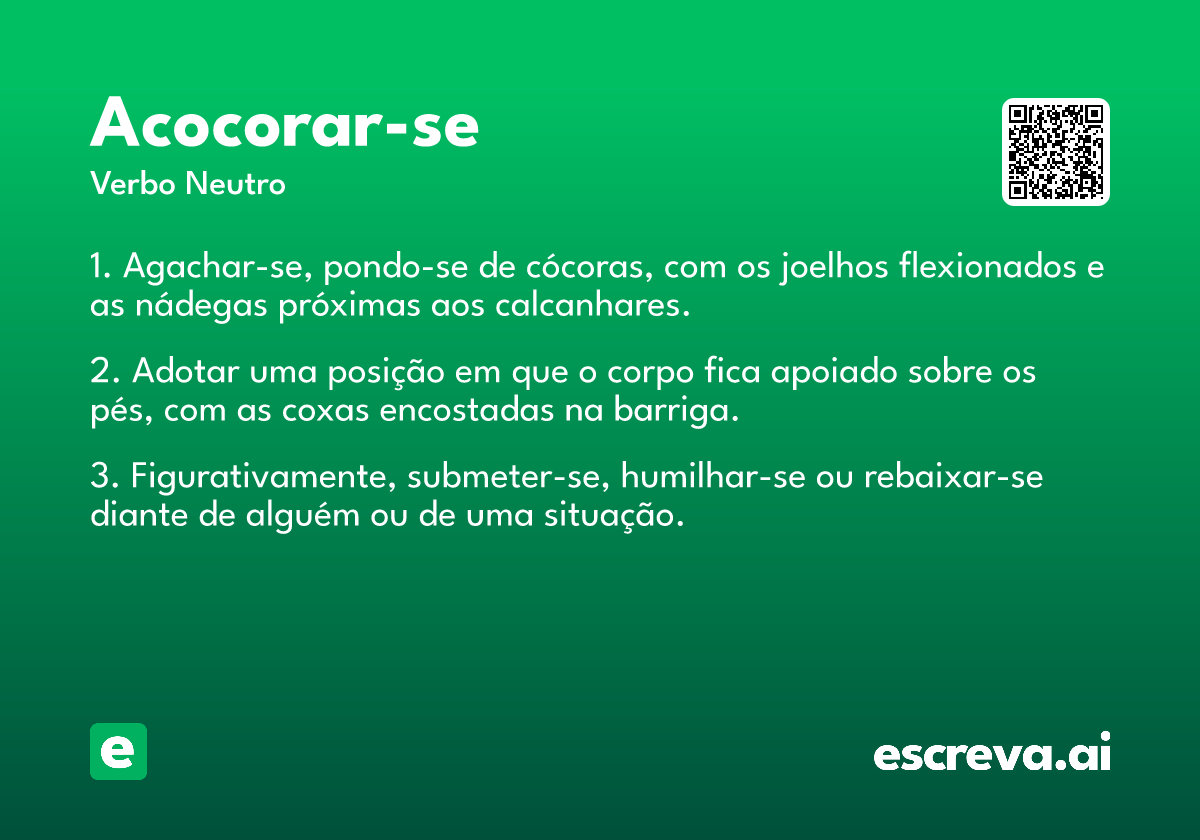 Acocorar-se

Verbo Neutro

1. Agachar-se, pondo-se de cócoras, com os joelhos flexionados e as nádegas próximas aos calcanhares.

2. Adotar uma posição em que o corpo fica apoiado sobre os pés, com as coxas encostadas na barriga.

3. Figurativamente, submeter-se, humilhar-se ou rebaixar-se diante de alguém ou de uma situação.

e

escreva.ai